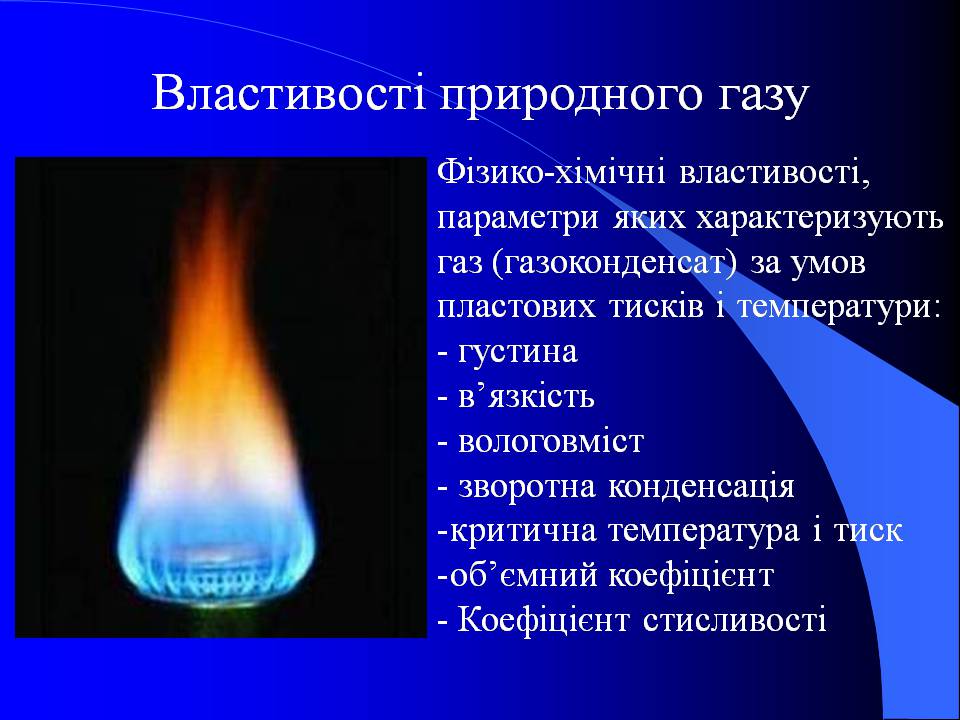 Властивості природного газу

Фізико-хімічні властивості, параметри яких характеризують газ (газоконденсат) за умов пластових тисків і температури:
- густина
- в’язкість
- вологовміст
- зворотна конденсація
-критична температура і тиск
-об’ємний коефіцієнт
- Коефіцієнт стисливості